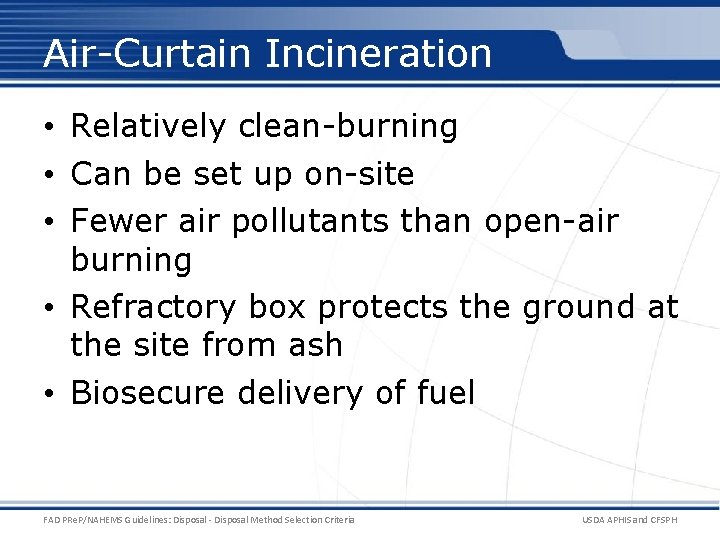 Air-Curtain Incineration

• Relatively clean-burning
• Can be set up on-site
• Fewer air pollutants than open-air burning
• Refractory box protects the ground at the site from ash
• Biosecure delivery of fuel

FAD PReP/NAHEMS Guidelines: Disposal - Disposal Method Selection Criteria

USDA APHIS and CFSPH